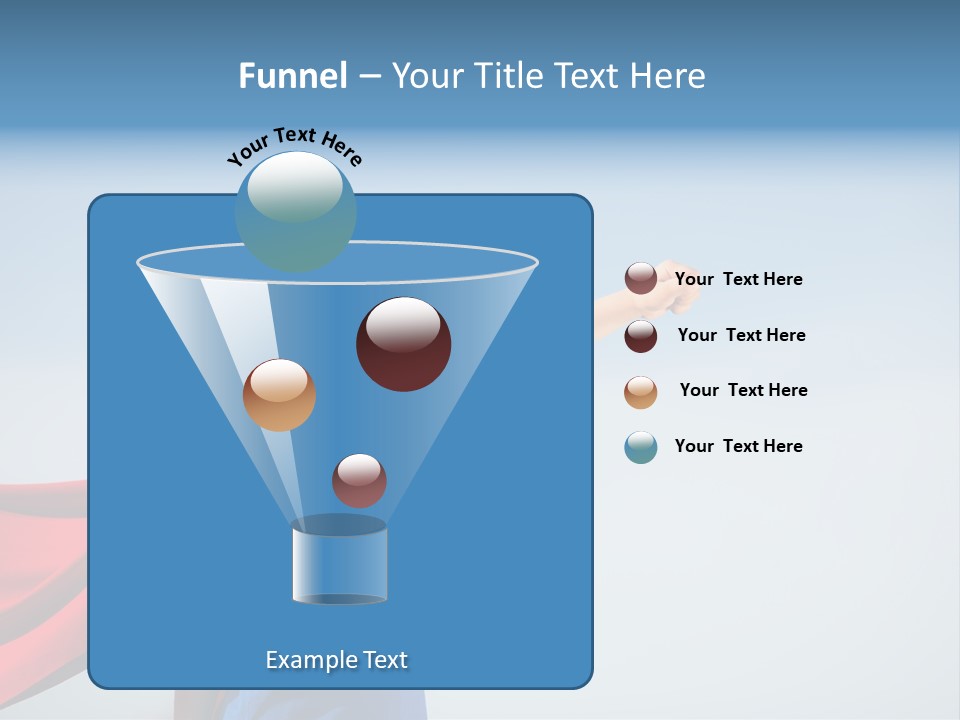 Funnel – Your Title Text Here

Your Text Here

Example Text

Your Text Here

Your Text Here

Your Text Here

Your Text Here